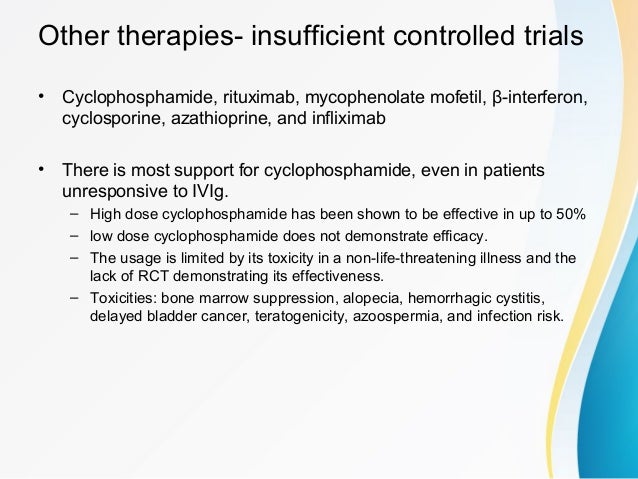 Other therapies- insufficient controlled trials

• Cyclophosphamide, rituximab, mycophenolate mofetil, β-interferon, cyclosporine, azathioprine, and infliximab

• There is most support for cyclophosphamide, even in patients unresponsive to IVIg.
– High dose cyclophosphamide has been shown to be effective in up to 50%
– low dose cyclophosphamide does not demonstrate efficacy.
– The usage is limited by its toxicity in a non-life-threatening illness and the lack of RCT demonstrating its effectiveness.
– Toxicities: bone marrow suppression, alopecia, hemorrhagic cystitis, delayed bladder cancer, teratogenicity, azoospermia, and infection risk.